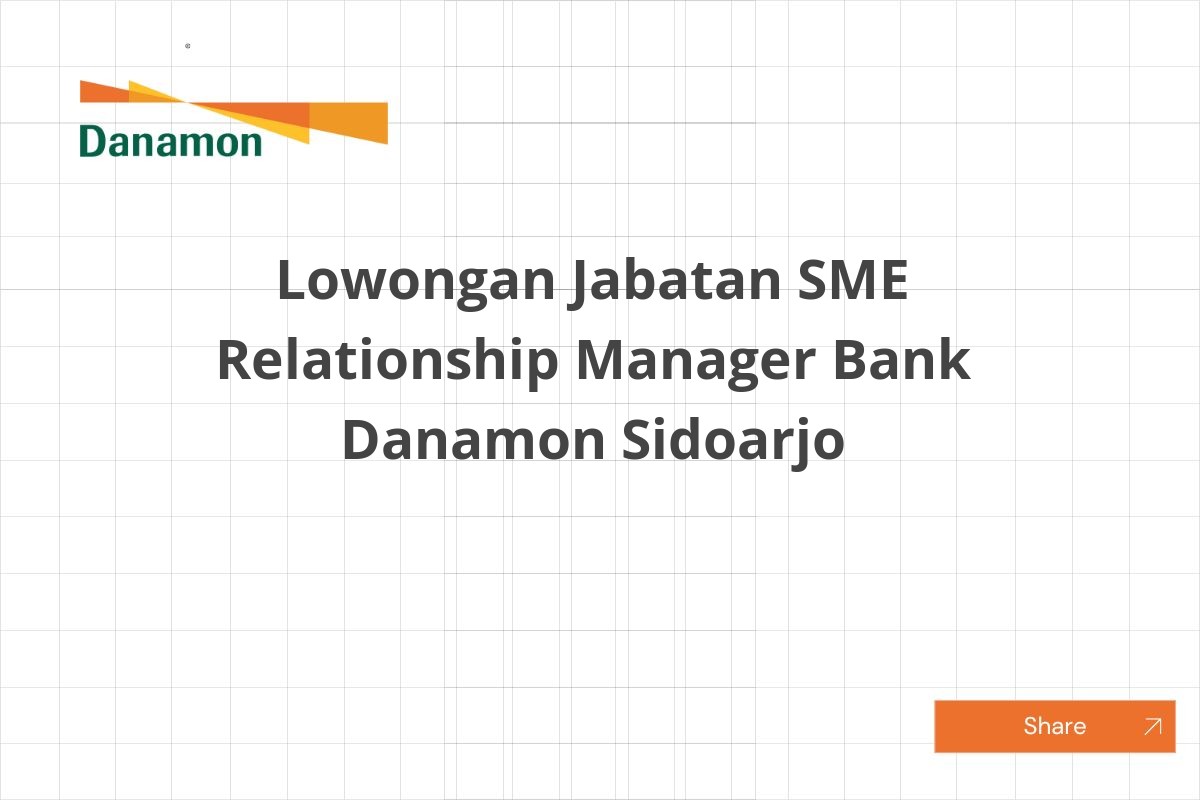 Danamon

Lowongan Jabatan SME Relationship Manager Bank Danamon Sidoarjo

Share